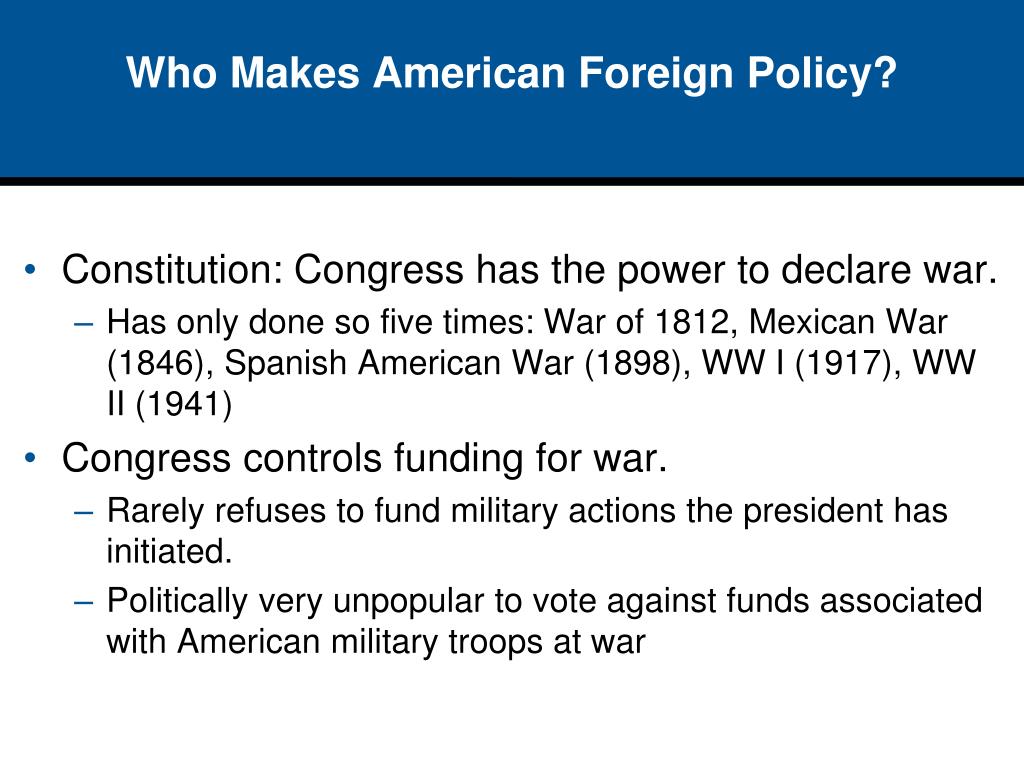 Who Makes American Foreign Policy?

• Constitution: Congress has the power to declare war.
– Has only done so five times: War of 1812, Mexican War (1846), Spanish American War (1898), WW I (1917), WW II (1941)

• Congress controls funding for war.
– Rarely refuses to fund military actions the president has initiated.
– Politically very unpopular to vote against funds associated with American military troops at war